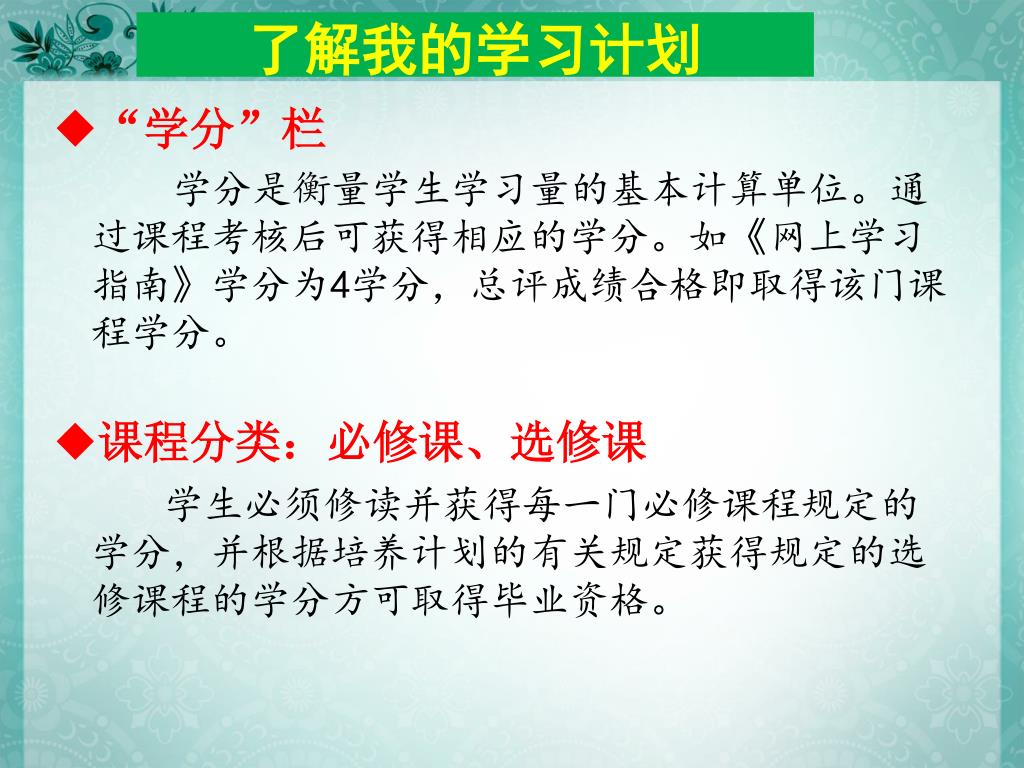 了解我的学习计划

◆“学分”栏

学分是衡量学生学习量的基本计算单位。通过课程考核后可获得相应的学分。如《网上学习指南》学分为4学分，总评成绩合格即取得该门课程学分。

◆课程分类：必修课、选修课

学生必须修读并获得每一门必修课程规定的学分，并根据培养计划的有关规定获得规定的选修课程的学分方可取得毕业资格。